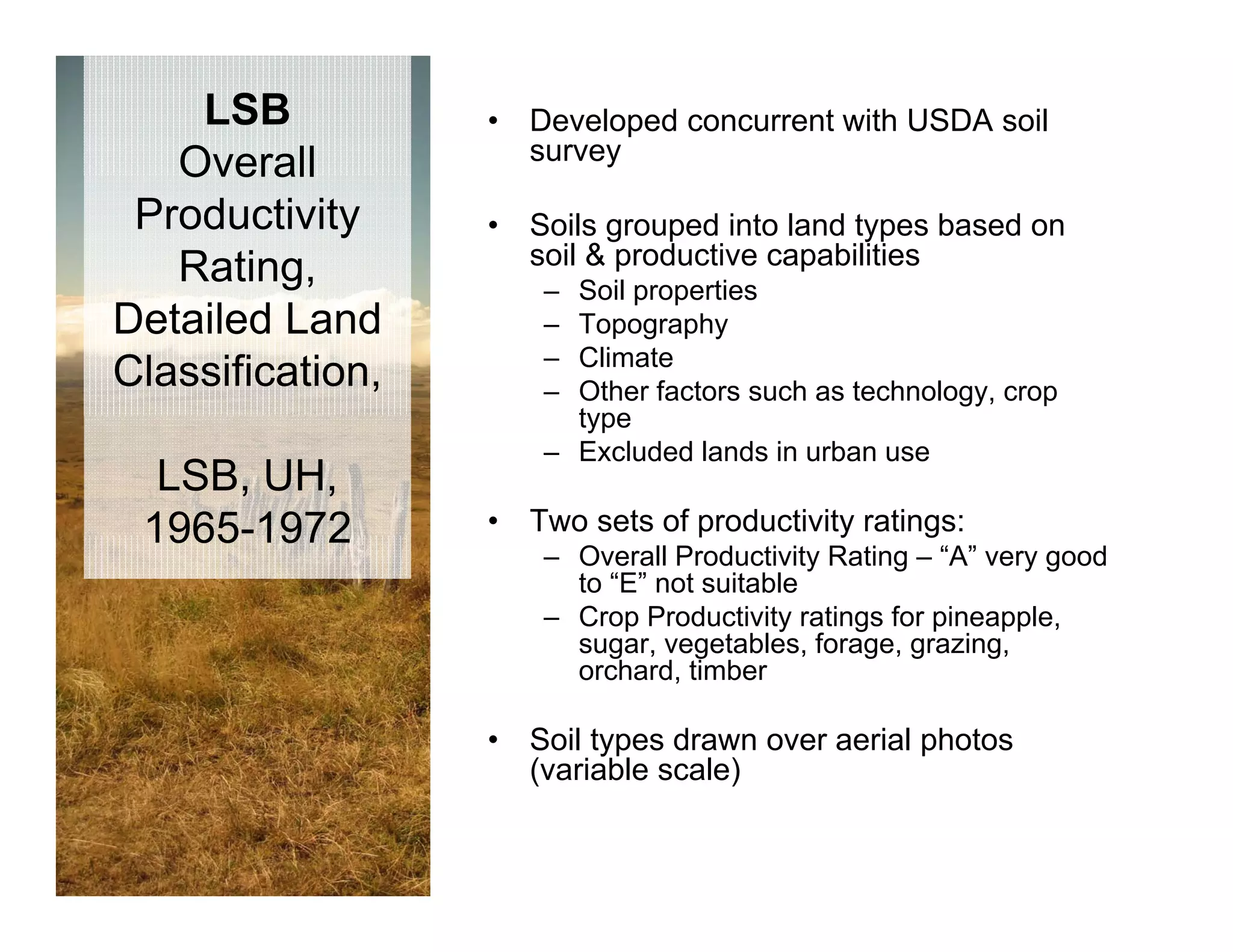 LSB
Overall Productivity Rating, Detailed Land Classification,

LSB, UH, 1965-1972

• Developed concurrent with USDA soil survey

• Soils grouped into land types based on soil & productive capabilities
– Soil properties
– Topography
– Climate
– Other factors such as technology, crop type
– Excluded lands in urban use

• Two sets of productivity ratings:
– Overall Productivity Rating – “A” very good to “E” not suitable
– Crop Productivity ratings for pineapple, sugar, vegetables, forage, grazing, orchard, timber

• Soil types drawn over aerial photos (variable scale)